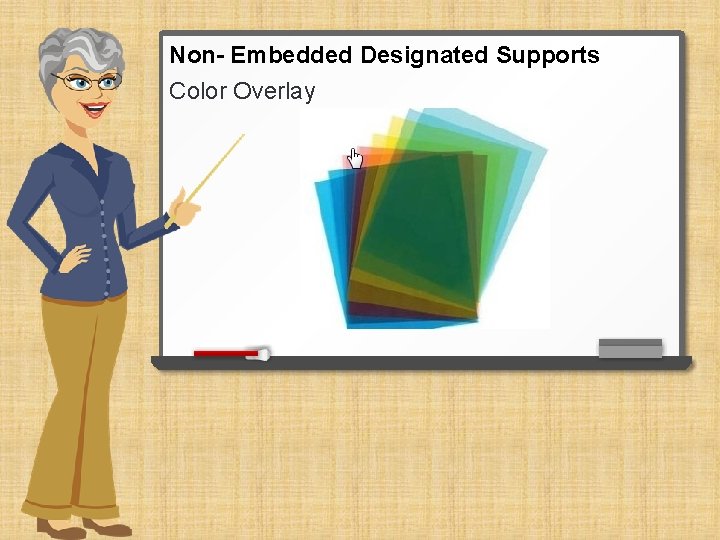 Non- Embedded Designated Supports

Color Overlay